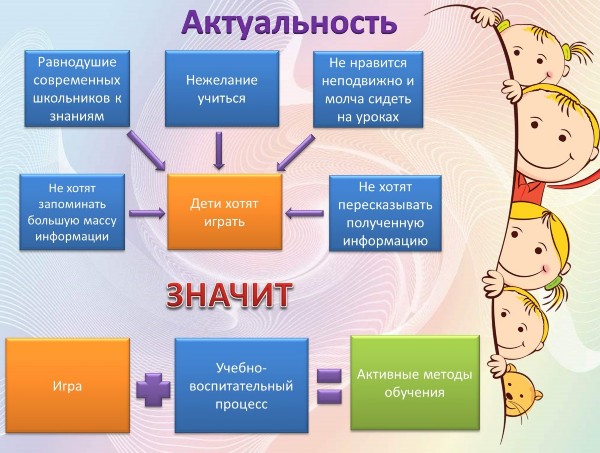 Актуальность

Равнодушие современных школьников к знаниям

Нежелание учиться

Не нравится неподвижно и молча сидеть на уроках

Не хотят запоминать большую массу информации

Дети хотят играть

Не хотят пересказывать полученную информацию

ЗНАЧИТ

Игра

Учебно-воспитательный процесс

Активные методы обучения